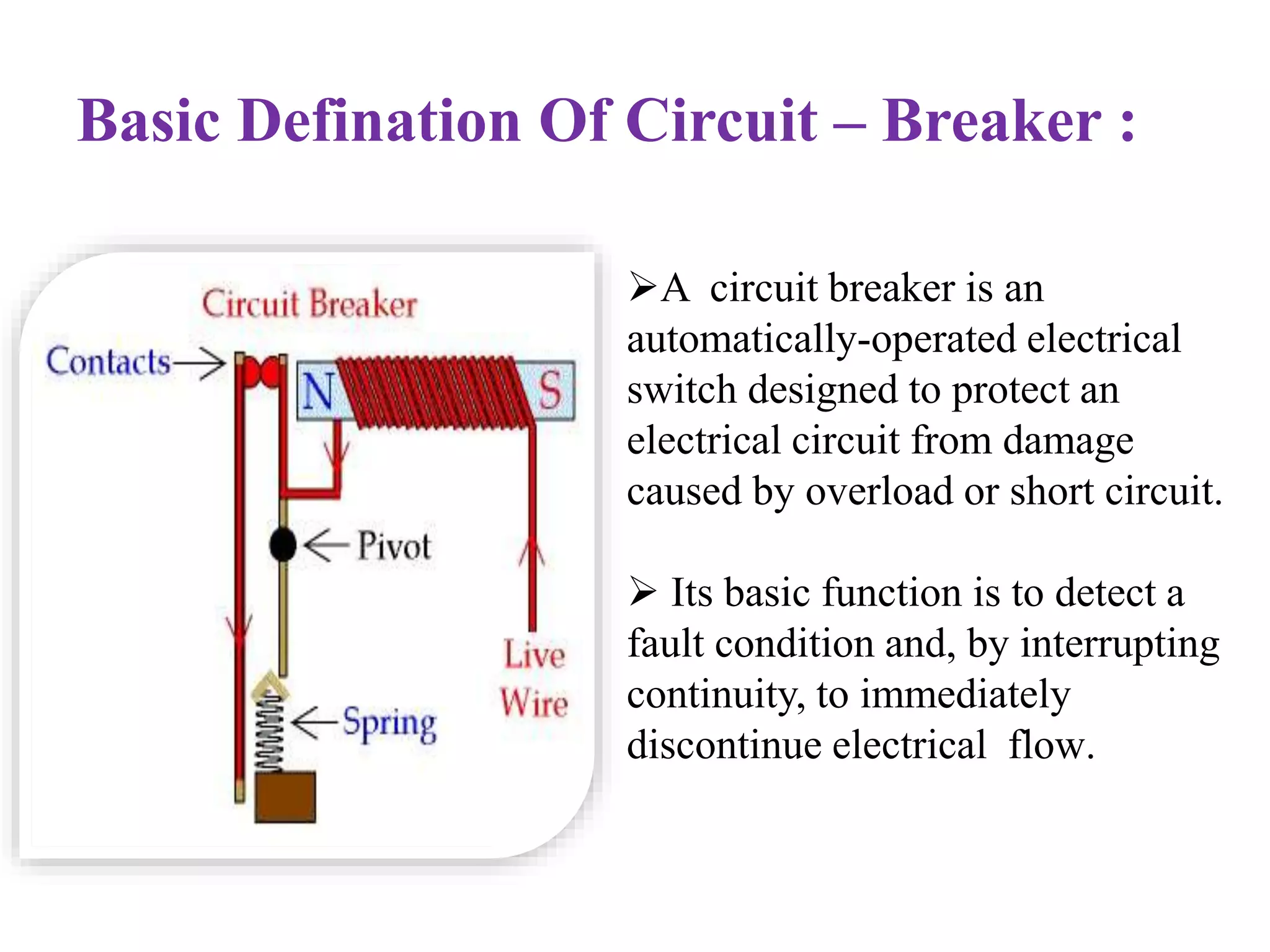 Basic Defination Of Circuit – Breaker :

Circuit Breaker

Contacts

N

S

Pivot

Live Wire

Spring

➢A circuit breaker is an automatically-operated electrical switch designed to protect an electrical circuit from damage caused by overload or short circuit.

➢ Its basic function is to detect a fault condition and, by interrupting continuity, to immediately discontinue electrical flow.